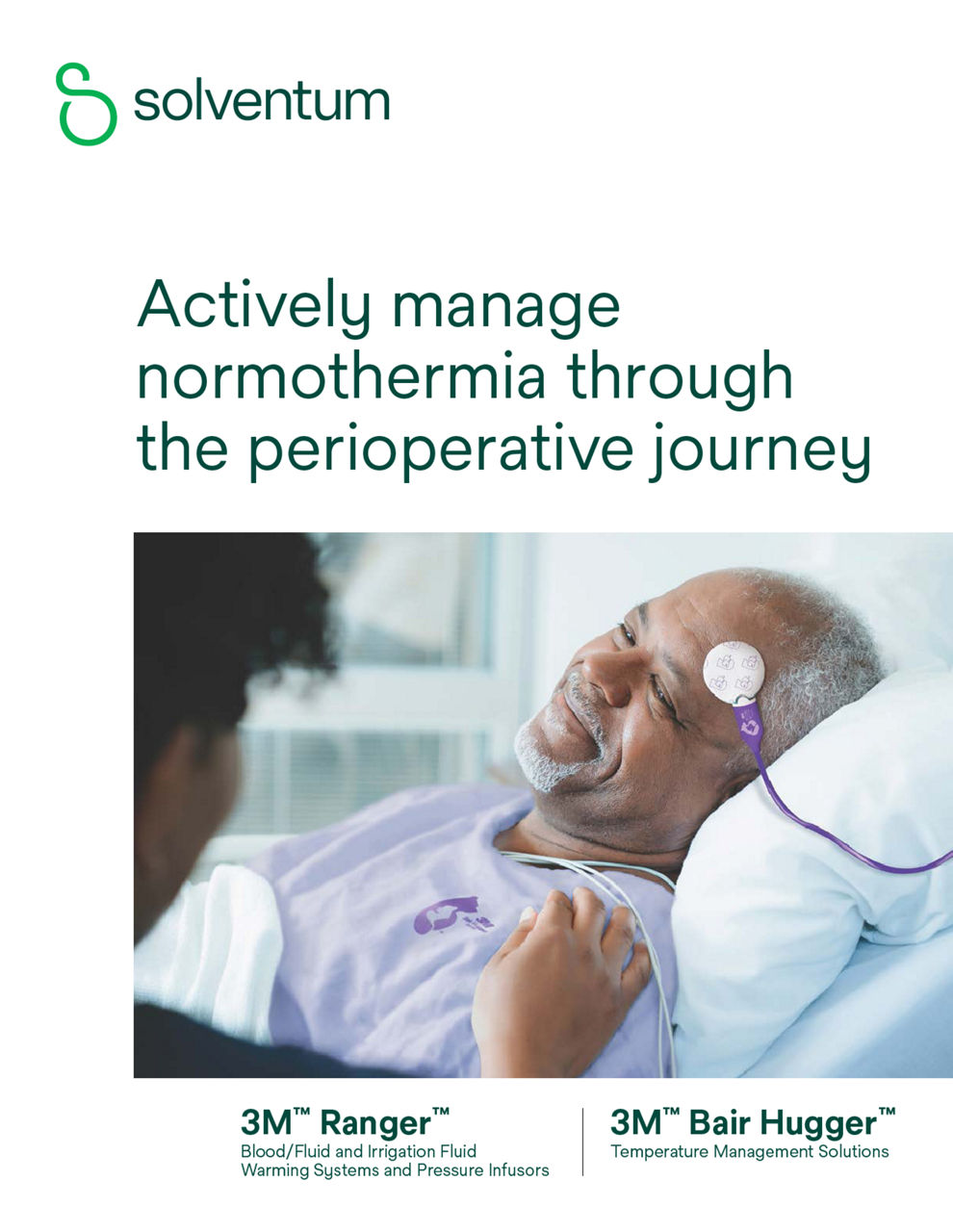 solventum

Actively manage normothermia through the perioperative journey

3M™ Ranger™
Blood/Fluid and Irrigation Fluid Warming Systems and Pressure Infusors

3M™ Bair Hugger™
Temperature Management Solutions